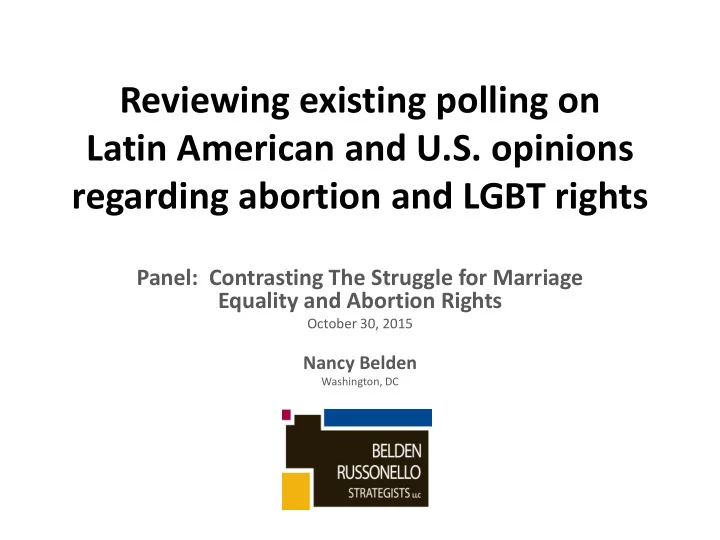 Reviewing existing polling on Latin American and U.S. opinions regarding abortion and LGBT rights

Panel: Contrasting The Struggle for Marriage Equality and Abortion Rights

October 30, 2015

Nancy Belden

Washington, DC

BELDEN RUSSONELLO STRATEGISTS LLC